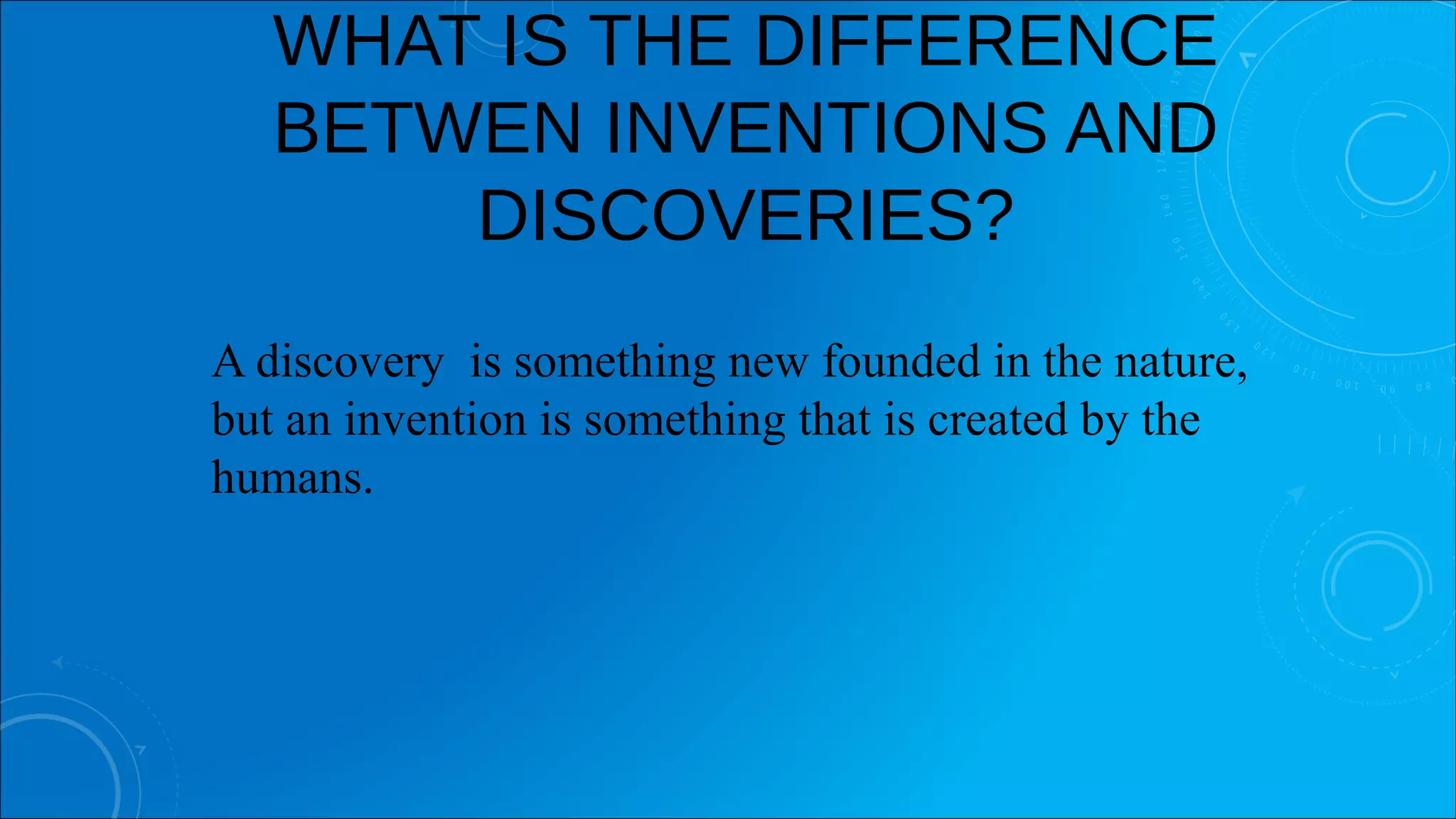 WHAT IS THE DIFFERENCE BETWEN INVENTIONS AND DISCOVERIES?

A discovery  is something new founded in the nature, but an invention is something that is created by the humans.